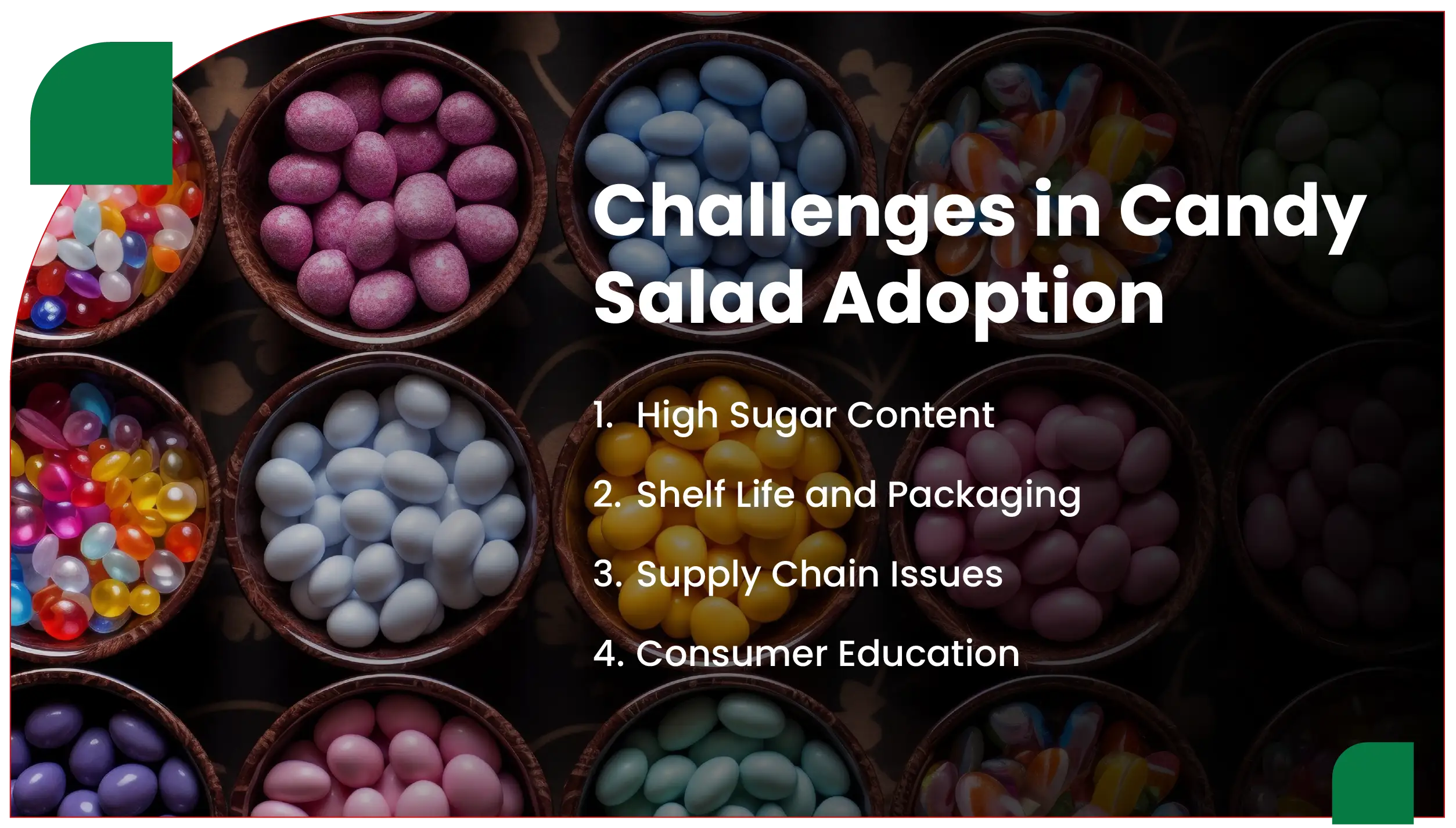 Challenges in Candy Salad Adoption

1. High Sugar Content

2. Shelf Life and Packaging

3. Supply Chain Issues

4. Consumer Education